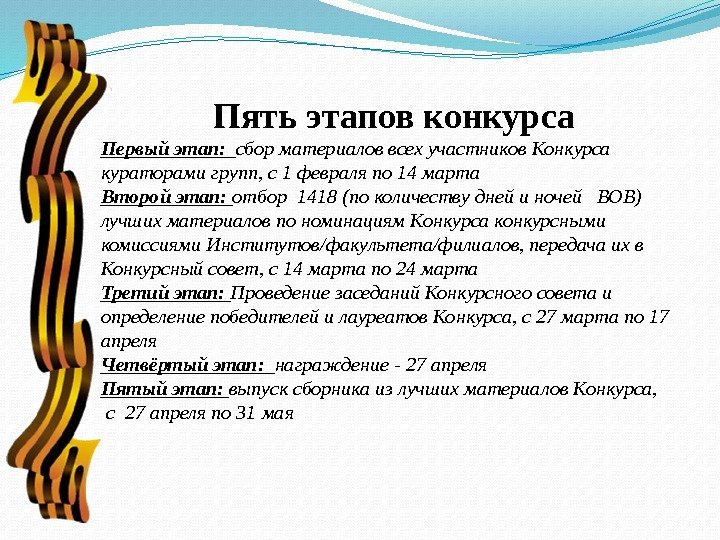 Пять этапов конкурса

Первый этап: сбор материалов всех участников Конкурса кураторами групп, с 1 февраля по 14 марта
Второй этап: отбор 1418 (по количеству дней и ночей ВОВ) лучших материалов по номинациям Конкурса конкурсными комиссиями Институтов/факультета/филиалов, передача их в Конкурсный совет, с 14 марта по 24 марта
Третий этап: Проведение заседаний Конкурсного совета и определение победителей и лауреатов Конкурса, с 27 марта по 17 апреля
Четвёртый этап: награждение - 27 апреля
Пятый этап: выпуск сборника из лучших материалов Конкурса, с 27 апреля по 31 мая